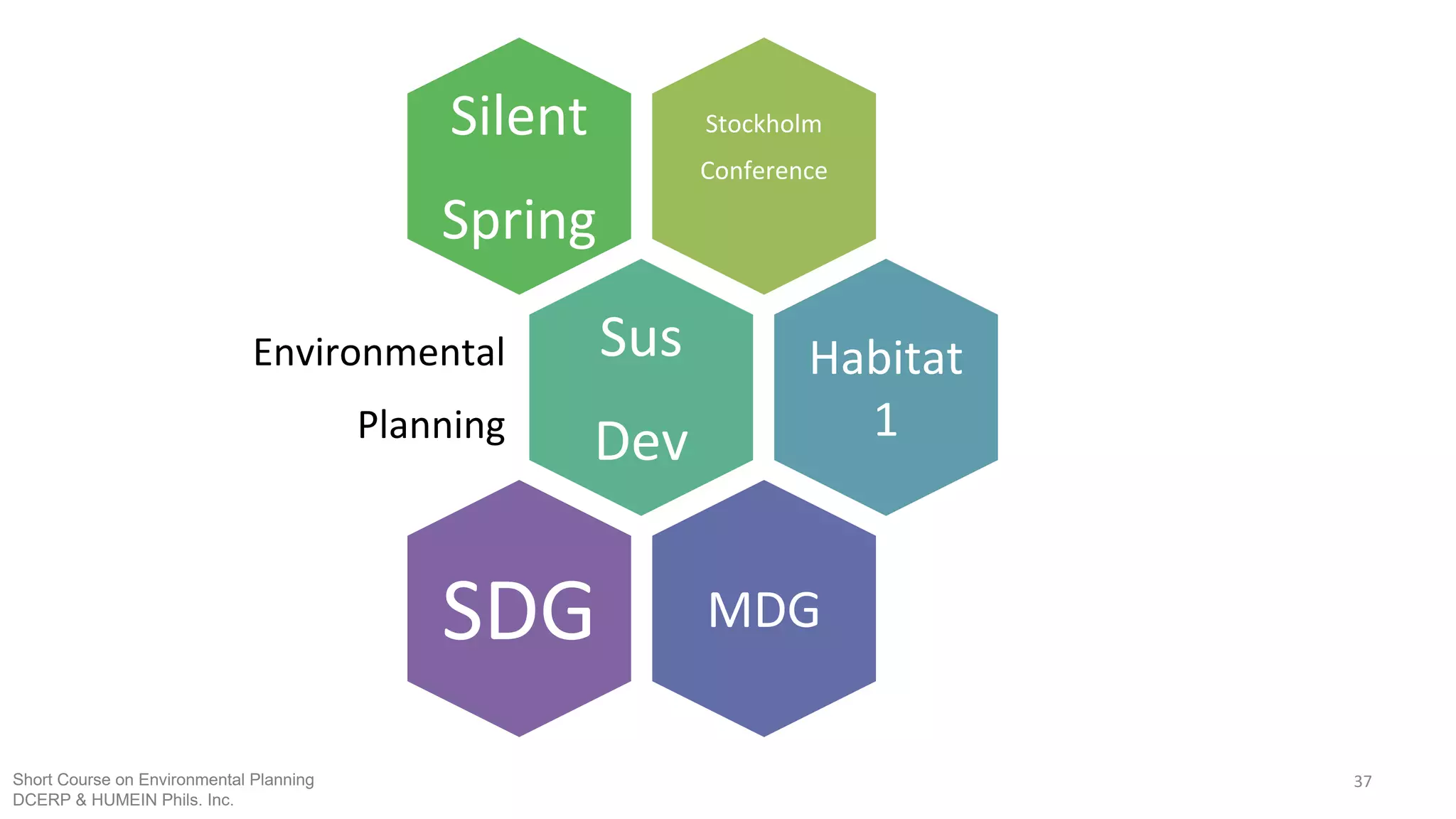 Silent Spring

Stockholm Conference

Environmental Planning

Sus Dev

Habitat 1

SDG

MDG

Short Course on Environmental Planning
DCERP & HUMEIN Phils. Inc.

37